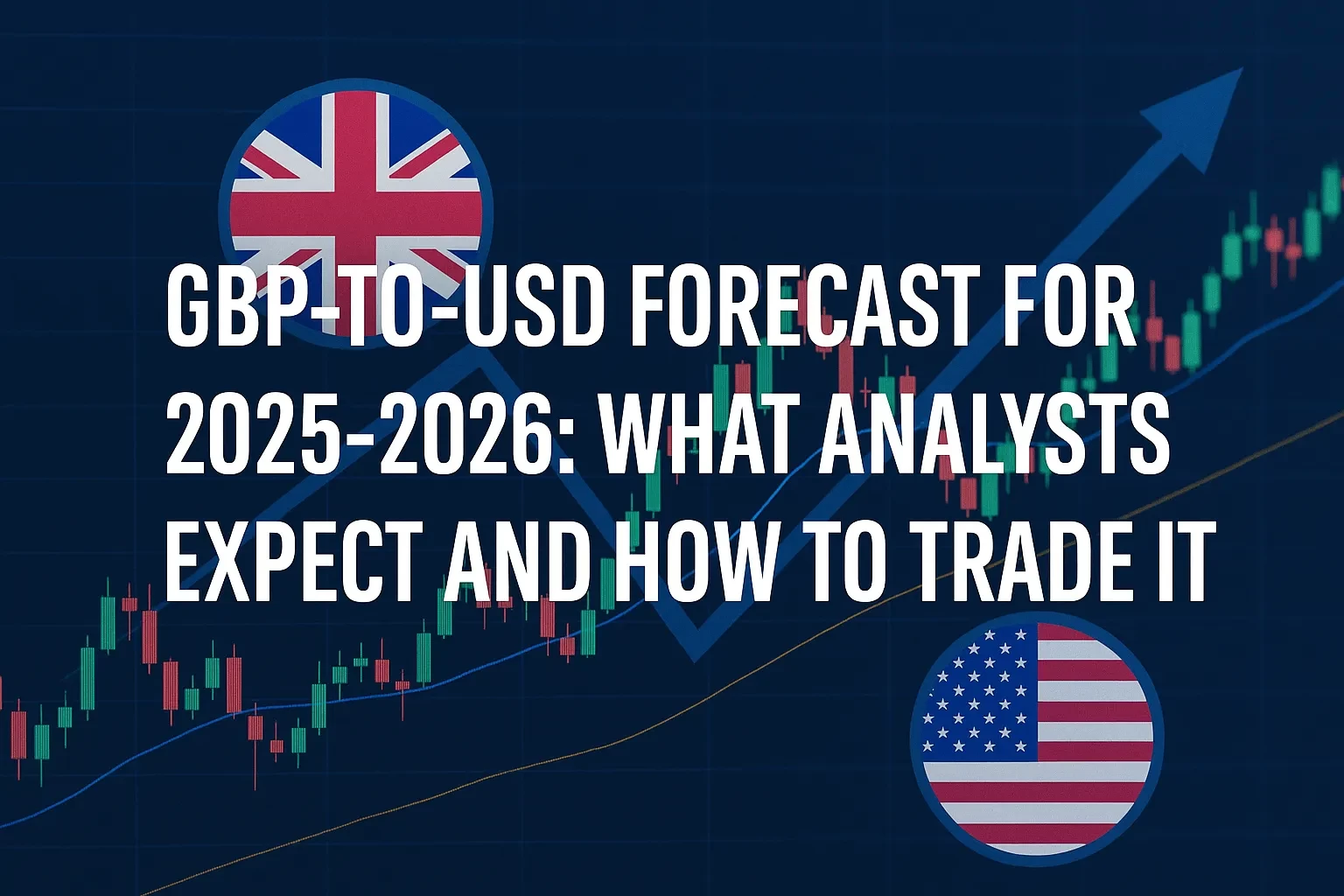 GBP-TO-USD FORECAST FOR 2025-2026: WHAT ANALYSTS EXPECT AND HOW TO TRADE IT